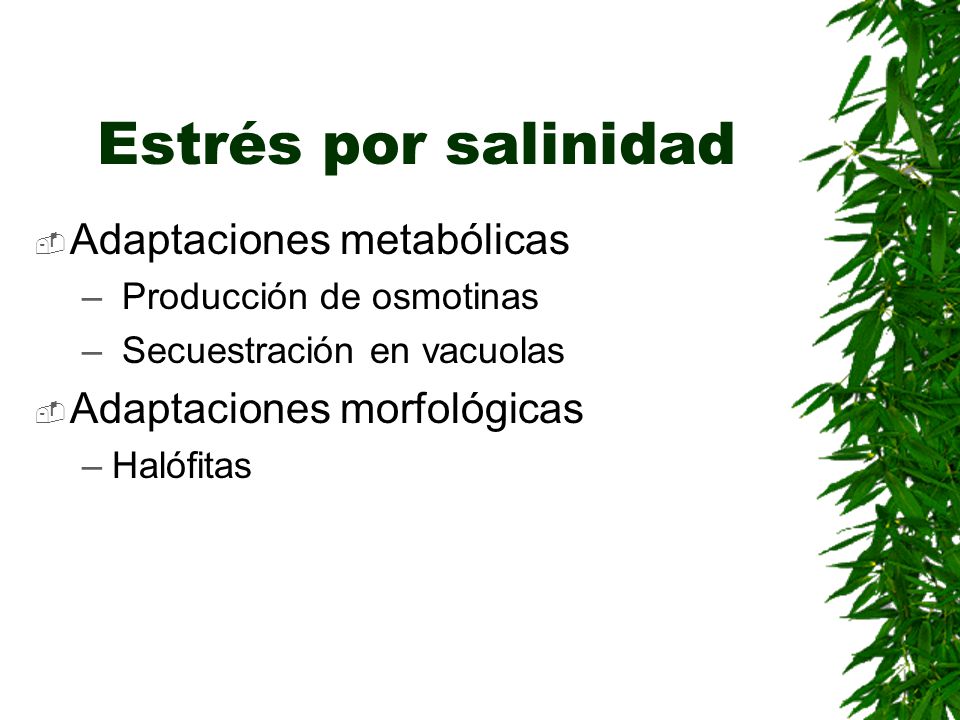 Estrés por salinidad

Adaptaciones metabólicas
– Producción de osmotinas
– Secuestración en vacuolas

Adaptaciones morfológicas
– Halófitas